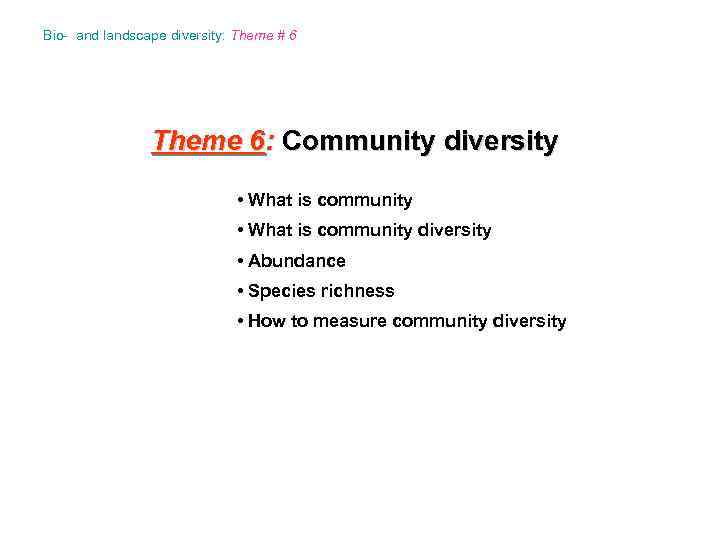 Bio- and landscape diversity: Theme # 6

Theme 6: Community diversity

• What is community
• What is community diversity
• Abundance
• Species richness
• How to measure community diversity